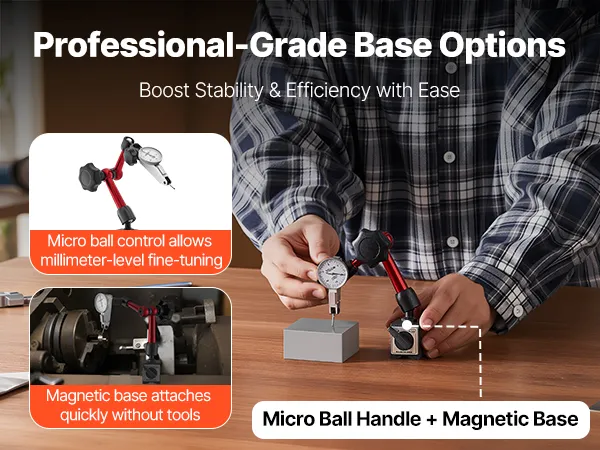 Professional-Grade Base Options

Boost Stability & Efficiency with Ease

Micro ball control allows millimeter-level fine-tuning

Magnetic base attaches quickly without tools

Micro Ball Handle + Magnetic Base